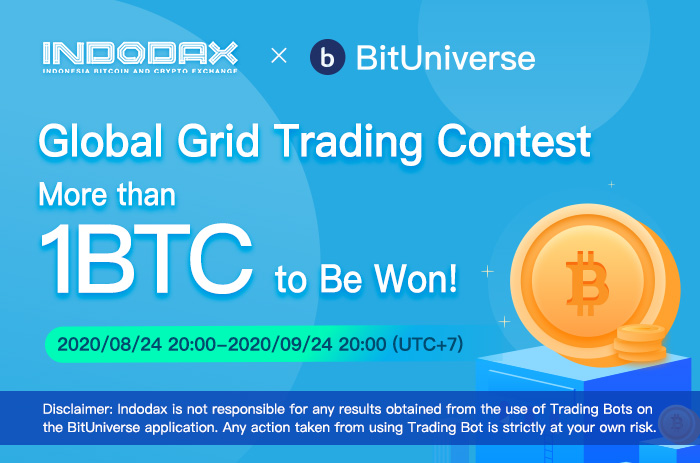 INDODAX
INDONESIA BITCOIN AND CRYPTO EXCHANGE
×
b BitUniverse

Global Grid Trading Contest
More than
1BTC to Be Won!

2020/08/24 20:00–2020/09/24 20:00 (UTC+7)

Disclaimer: Indodax is not responsible for any results obtained from the use of Trading Bots on the BitUniverse application. Any action taken from using Trading Bot is strictly at your own risk.